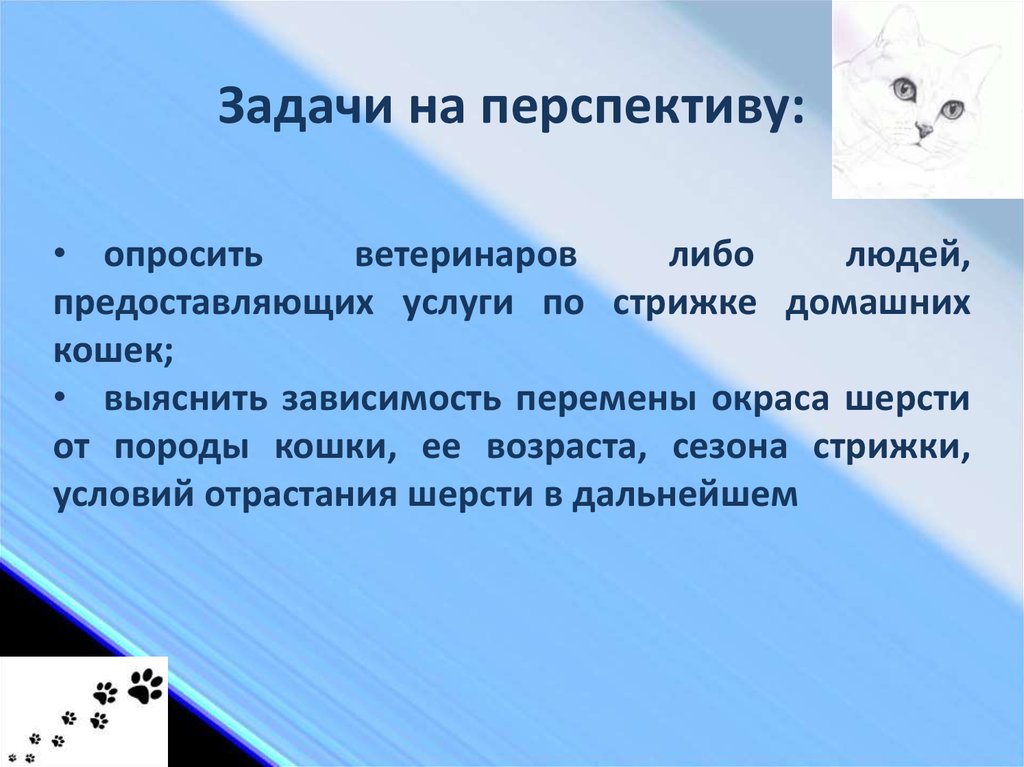 Задачи на перспективу:

• опросить ветеринаров либо людей, предоставляющих услуги по стрижке домашних кошек;
• выяснить зависимость перемены окраса шерсти от породы кошки, ее возраста, сезона стрижки, условий отрастания шерсти в дальнейшем